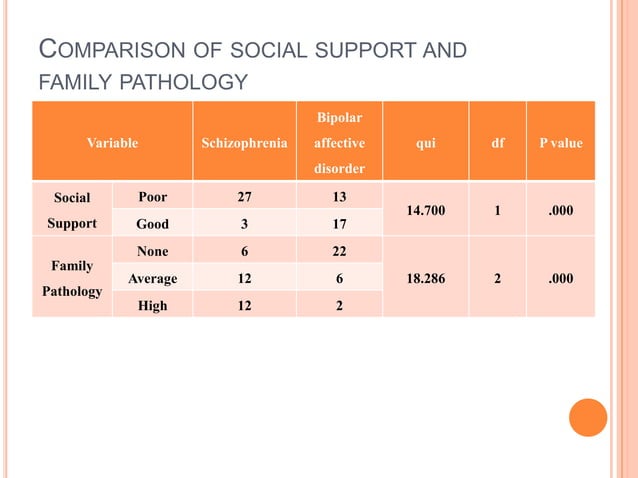 COMPARISON OF SOCIAL SUPPORT AND FAMILY PATHOLOGY

| Variable | | Schizophrenia | Bipolar affective disorder | qui | df | P value |
|---|---|---|---|---|---|---|
| Social Support | Poor | 27 | 13 | 14.700 | 1 | .000 |
| | Good | 3 | 17 | | | |
| Family Pathology | None | 6 | 22 | 18.286 | 2 | .000 |
| | Average | 12 | 6 | | | |
| | High | 12 | 2 | | | |